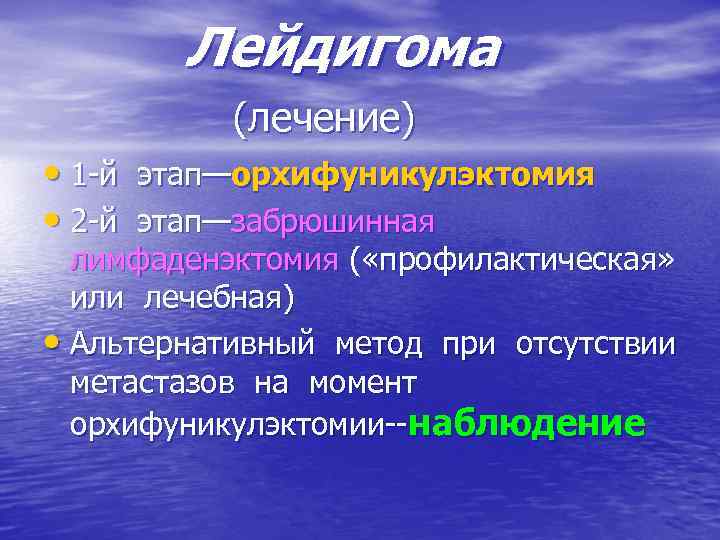 Лейдигома

(лечение)

• 1-й этап—орхифуникулэктомия
• 2-й этап—забрюшинная лимфаденэктомия («профилактическая» или лечебная)
• Альтернативный метод при отсутствии метастазов на момент орхифуникулэктомии--наблюдение